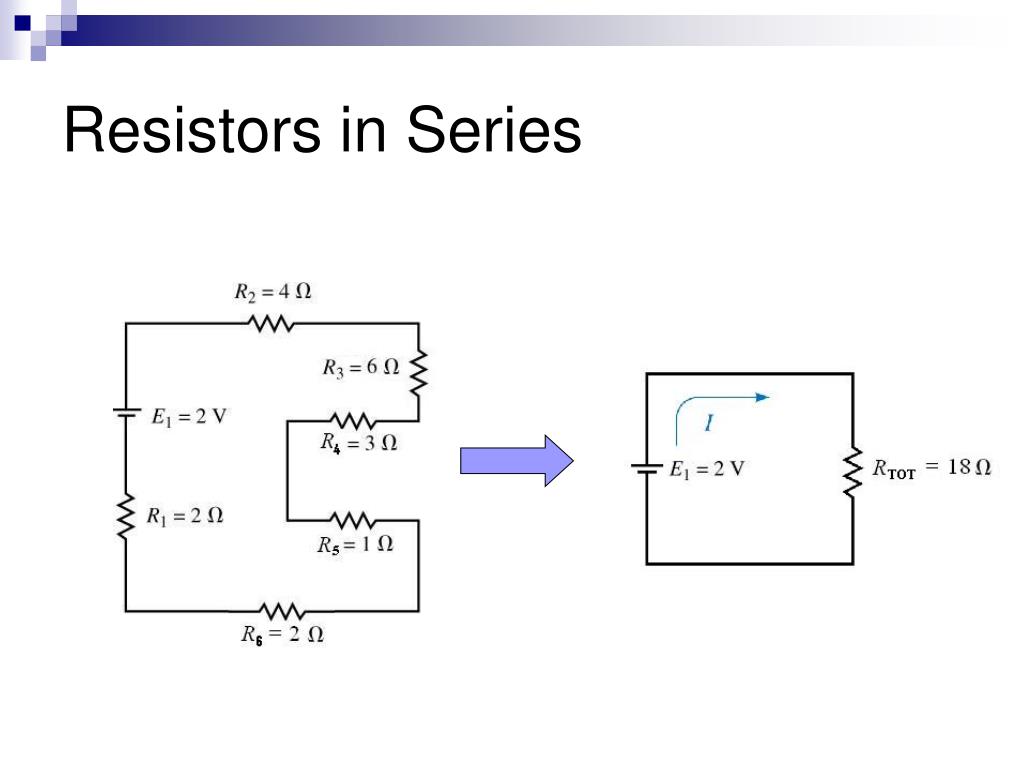 Resistors in Series

$R_2 = 4\ \Omega$

$R_3 = 6\ \Omega$

$E_1 = 2\ V$

$R_4 = 3\ \Omega$

$R_1 = 2\ \Omega$

$R_5 = 1\ \Omega$

$R_6 = 2\ \Omega$

$I$

$E_1 = 2\ V$

$R_{TOT} = 18\ \Omega$